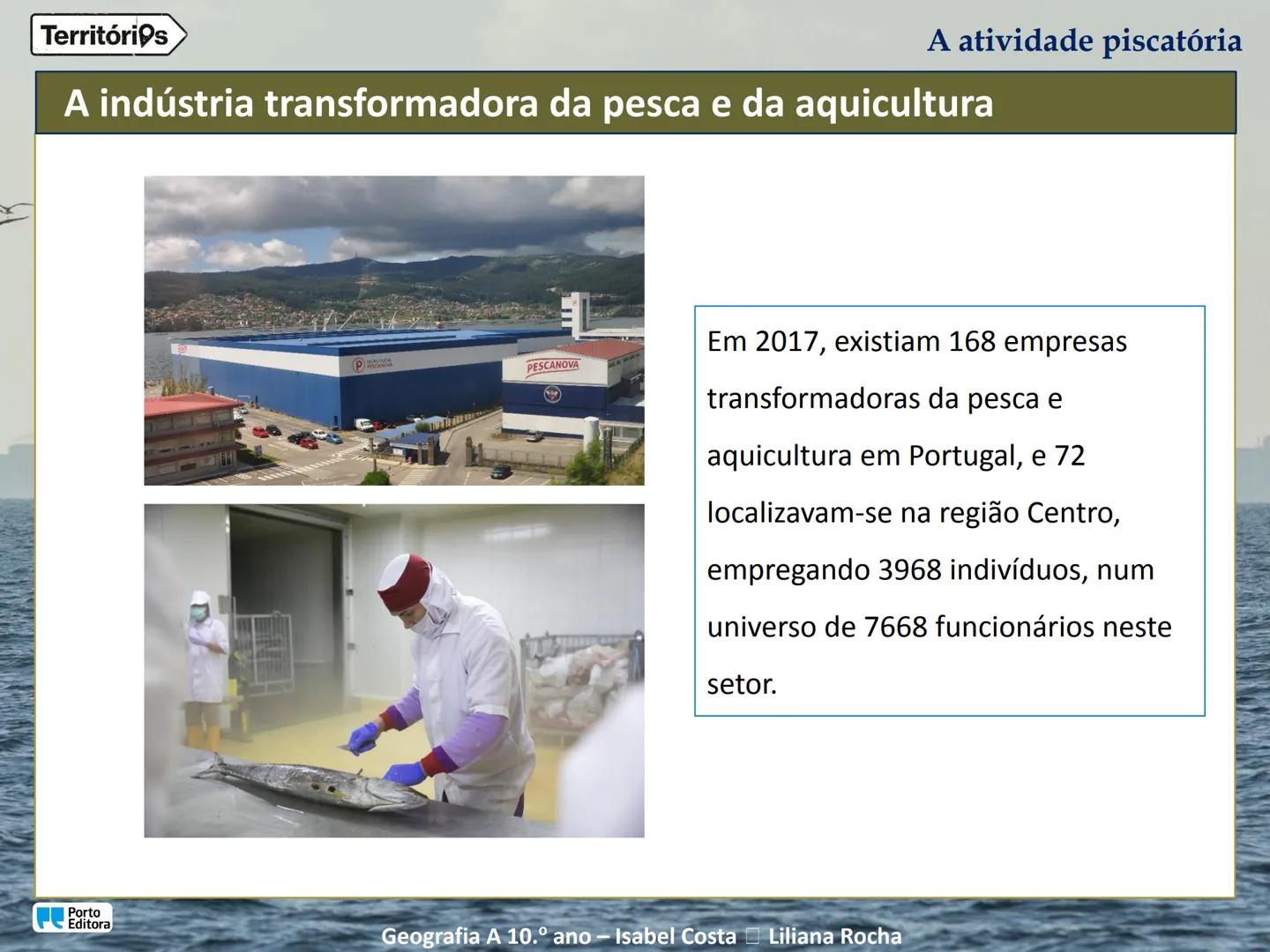 Territórios

A atividade piscatória

A indústria transformadora da pesca e da aquicultura

PESCANOVA

Em 2017, existiam 168 empresas transformadoras da pesca e aquicultura em Portugal, e 72 localizavam-se na região Centro, empregando 3968 indivíduos, num universo de 7668 funcionários neste setor.

Porto Editora

Geografia A 10.º ano – Isabel Costa □ Liliana Rocha